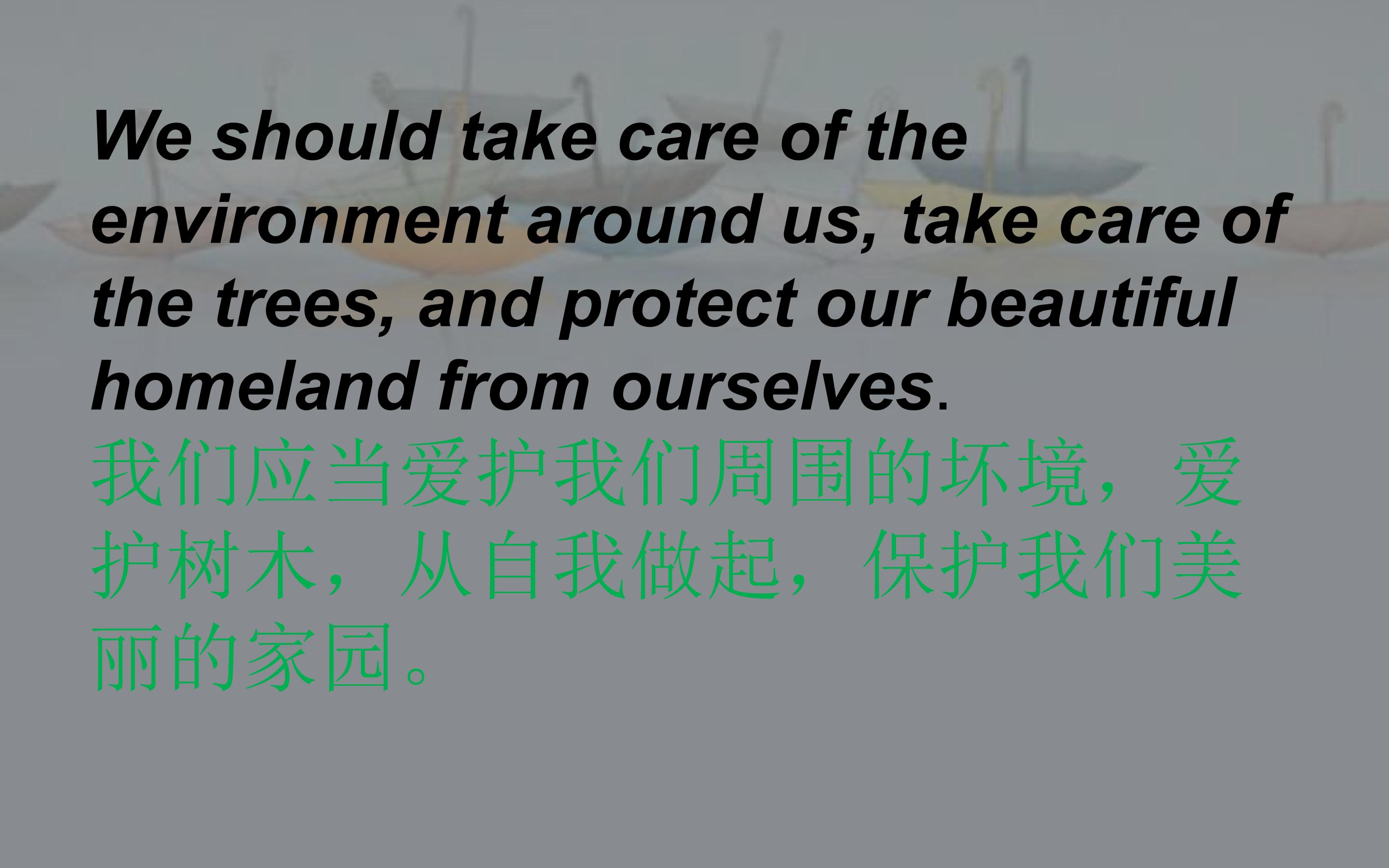 We should take care of the environment around us, take care of the trees, and protect our beautiful homeland from ourselves.

我们应当爱护我们周围的坏境，爱护树木，从自我做起，保护我们美丽的家园。